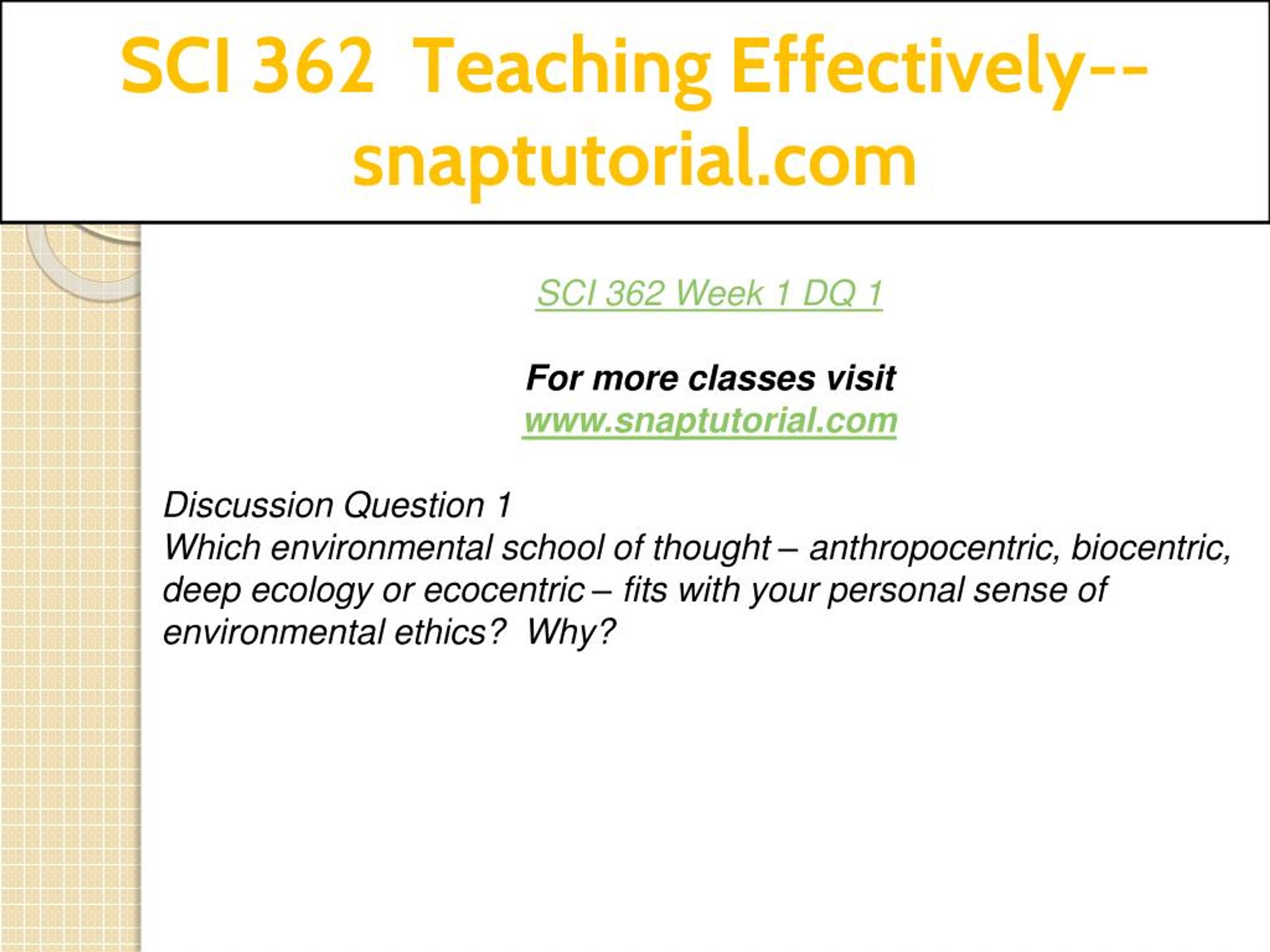 SCI 362 Teaching Effectively--snaptutorial.com

SCI 362 Week 1 DQ 1

For more classes visit
www.snaptutorial.com

Discussion Question 1
Which environmental school of thought – anthropocentric, biocentric, deep ecology or ecocentric – fits with your personal sense of environmental ethics? Why?